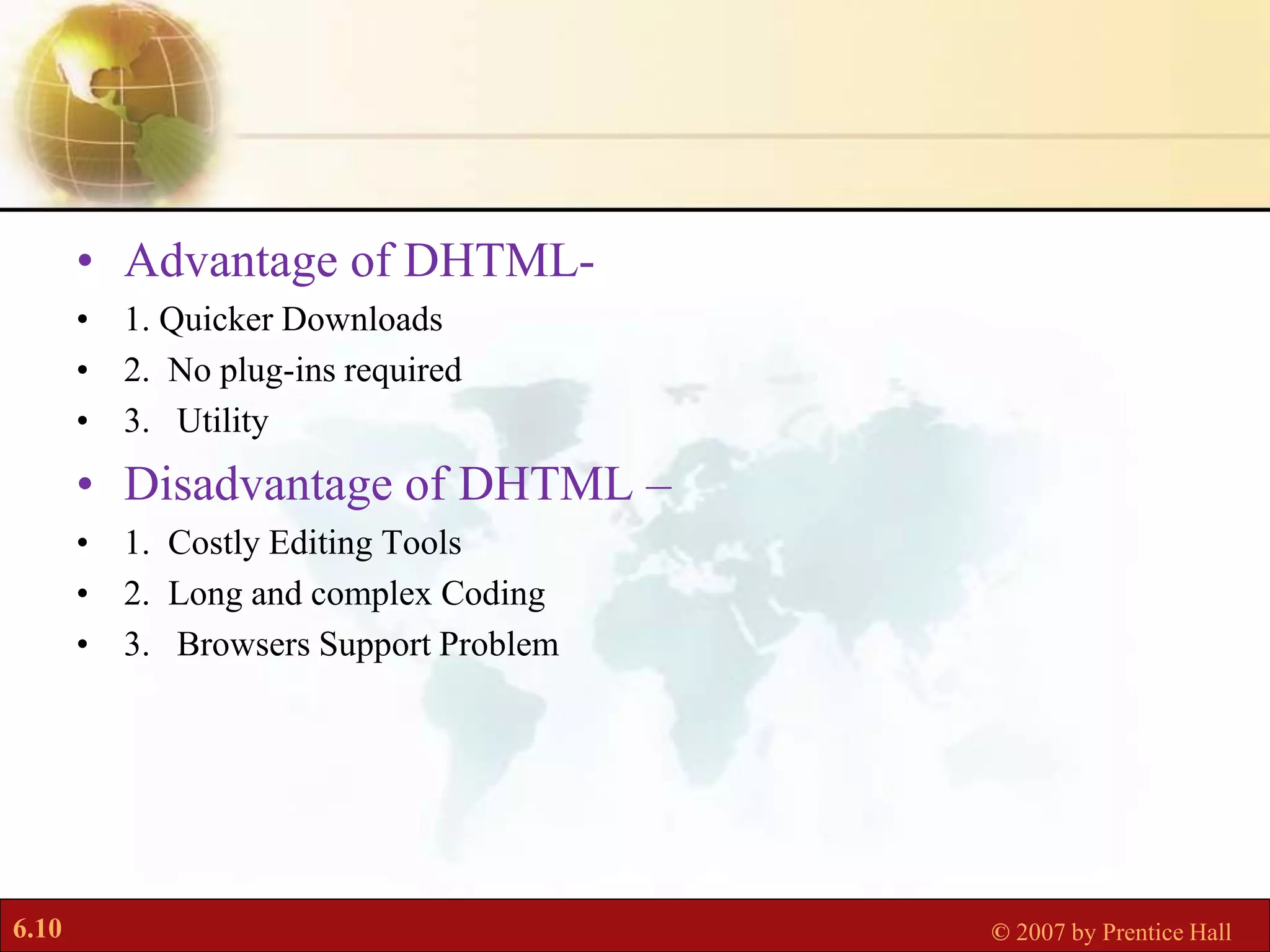 • Advantage of DHTML-
• 1. Quicker Downloads
• 2. No plug-ins required
• 3. Utility
• Disadvantage of DHTML –
• 1. Costly Editing Tools
• 2. Long and complex Coding
• 3. Browsers Support Problem

6.10

© 2007 by Prentice Hall